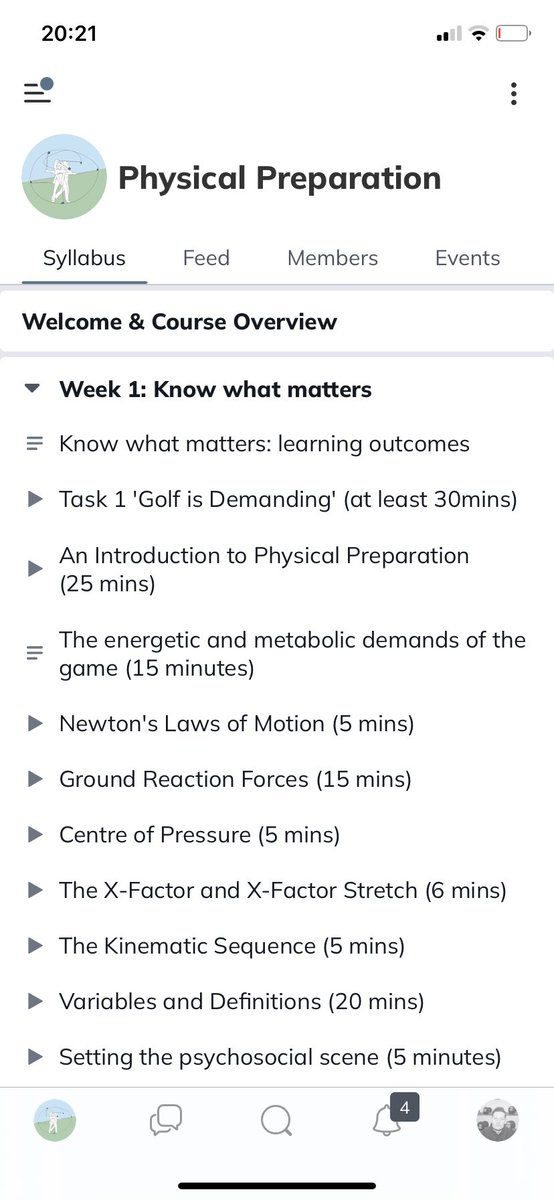 20:21

Physical Preparation

Syllabus Feed Members Events

Welcome & Course Overview

Week 1: Know what matters

Know what matters: learning outcomes

Task 1 'Golf is Demanding' (at least 30mins)

An Introduction to Physical Preparation (25 mins)

The energetic and metabolic demands of the game (15 minutes)

Newton's Laws of Motion (5 mins)

Ground Reaction Forces (15 mins)

Centre of Pressure (5 mins)

The X-Factor and X-Factor Stretch (6 mins)

The Kinematic Sequence (5 mins)

Variables and Definitions (20 mins)

Setting the psychosocial scene (5 minutes)

4